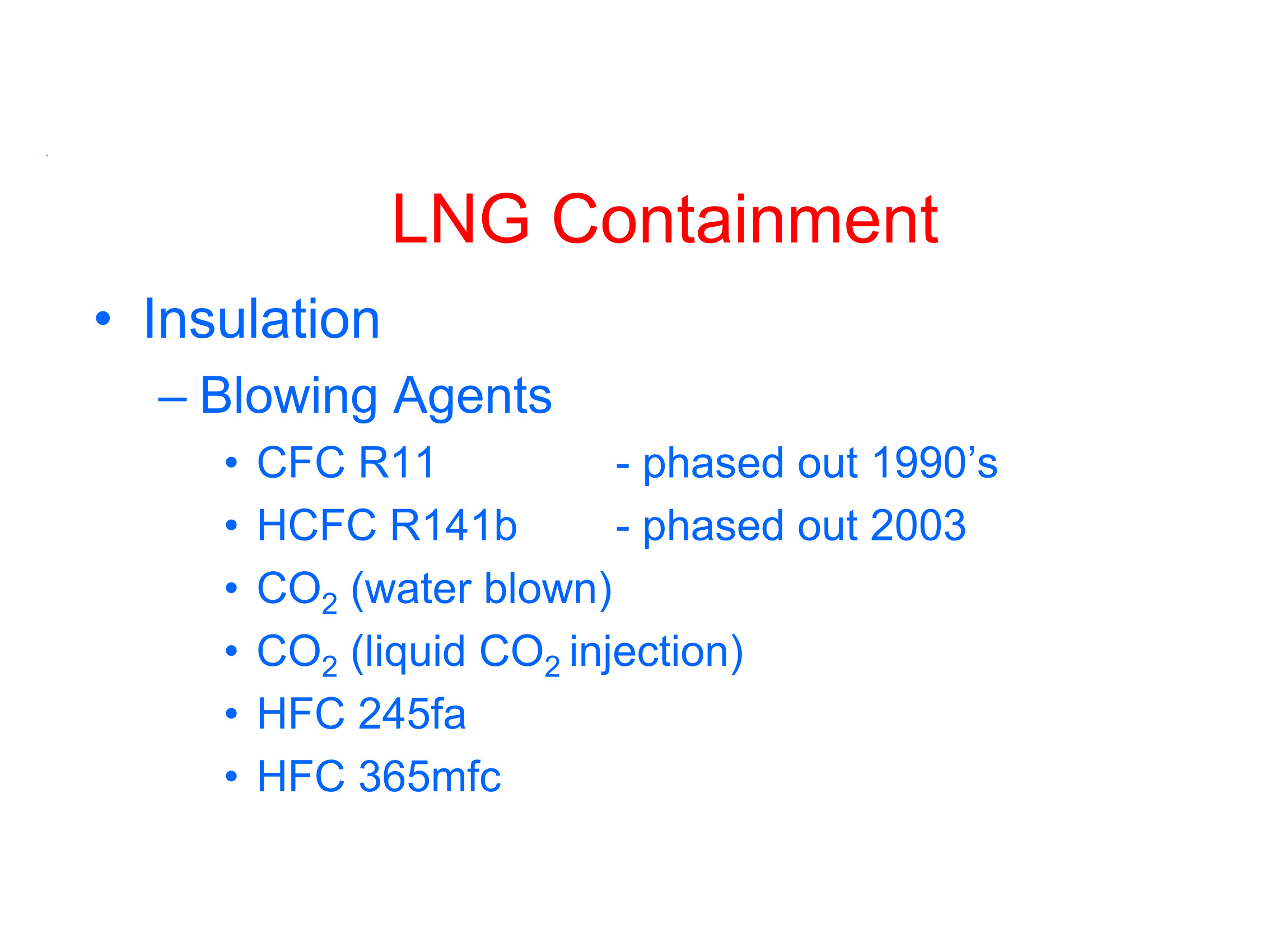 LNG Containment

• Insulation
– Blowing Agents
• CFC R11 - phased out 1990’s
• HCFC R141b - phased out 2003
• $CO_2$ (water blown)
• $CO_2$ (liquid $CO_2$ injection)
• HFC 245fa
• HFC 365mfc